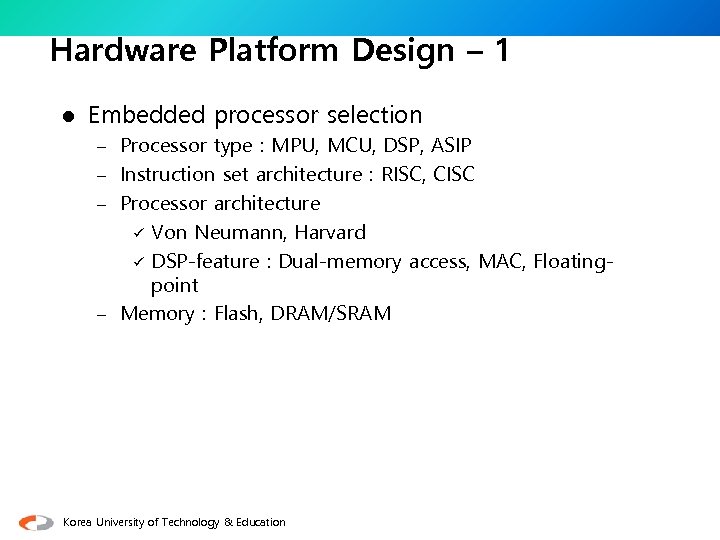 Hardware Platform Design – 1

● Embedded processor selection
– Processor type : MPU, MCU, DSP, ASIP
– Instruction set architecture : RISC, CISC
– Processor architecture
✓ Von Neumann, Harvard
✓ DSP-feature : Dual-memory access, MAC, Floating-point
– Memory : Flash, DRAM/SRAM

Korea University of Technology & Education